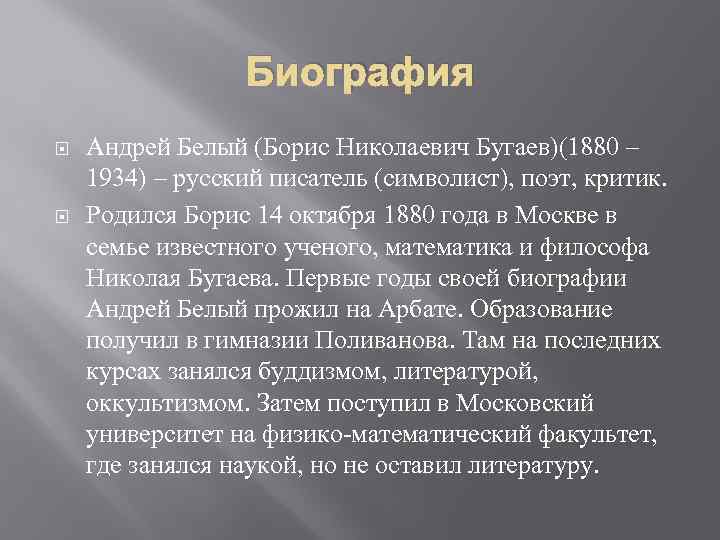 Биография

Андрей Белый (Борис Николаевич Бугаев)(1880 – 1934) – русский писатель (символист), поэт, критик.

Родился Борис 14 октября 1880 года в Москве в семье известного ученого, математика и философа Николая Бугаева. Первые годы своей биографии Андрей Белый прожил на Арбате. Образование получил в гимназии Поливанова. Там на последних курсах занялся буддизмом, литературой, оккультизмом. Затем поступил в Московский университет на физико-математический факультет, где занялся наукой, но не оставил литературу.